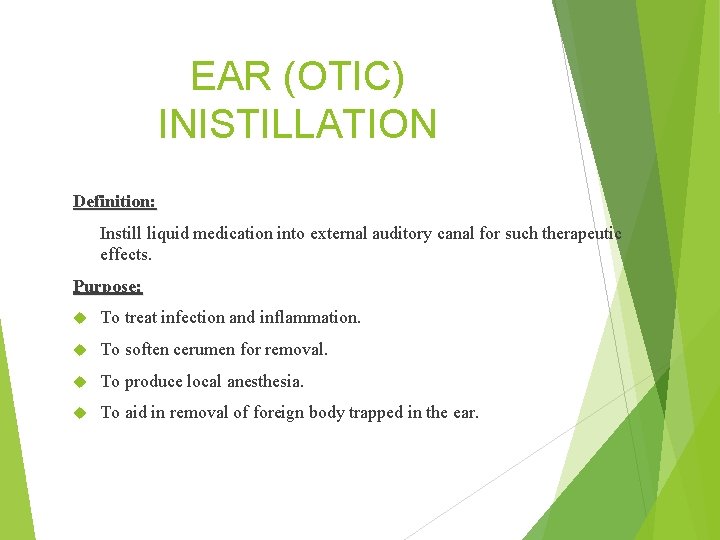 EAR (OTIC) INISTILLATION

Definition:

Instill liquid medication into external auditory canal for such therapeutic effects.

Purpose:

To treat infection and inflammation.

To soften cerumen for removal.

To produce local anesthesia.

To aid in removal of foreign body trapped in the ear.